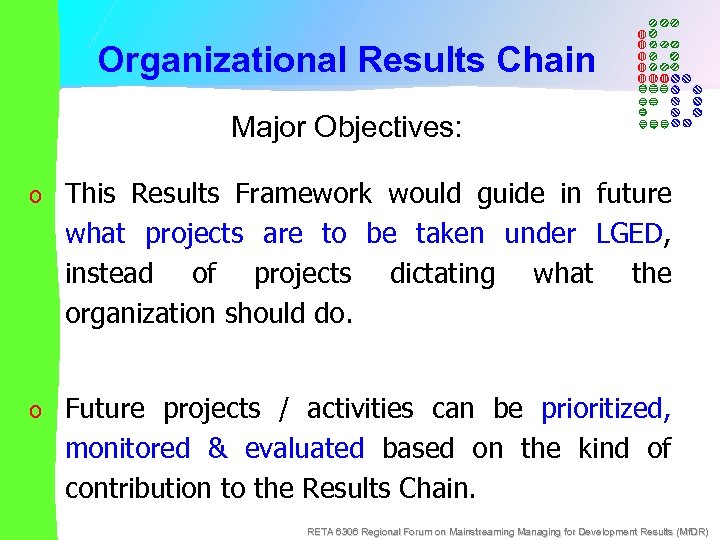 Organizational Results Chain

Major Objectives:

o This Results Framework would guide in future what projects are to be taken under LGED, instead of projects dictating what the organization should do.

o Future projects / activities can be prioritized, monitored & evaluated based on the kind of contribution to the Results Chain.

RETA 6306 Regional Forum on Mainstreaming Managing for Development Results (MfDR)